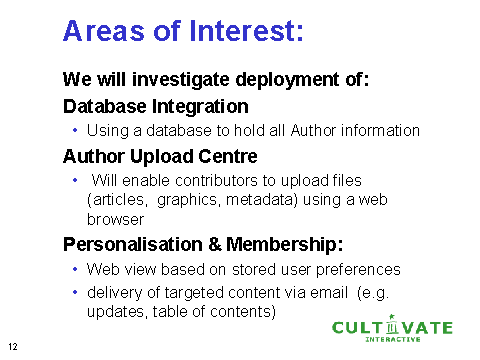 Areas of Interest:

We will investigate deployment of:

Database Integration

• Using a database to hold all Author information

Author Upload Centre

• Will enable contributors to upload files (articles, graphics, metadata) using a web browser

Personalisation & Membership:

• Web view based on stored user preferences

• delivery of targeted content via email (e.g. updates, table of contents)

CULTIVATE
INTERACTIVE

12